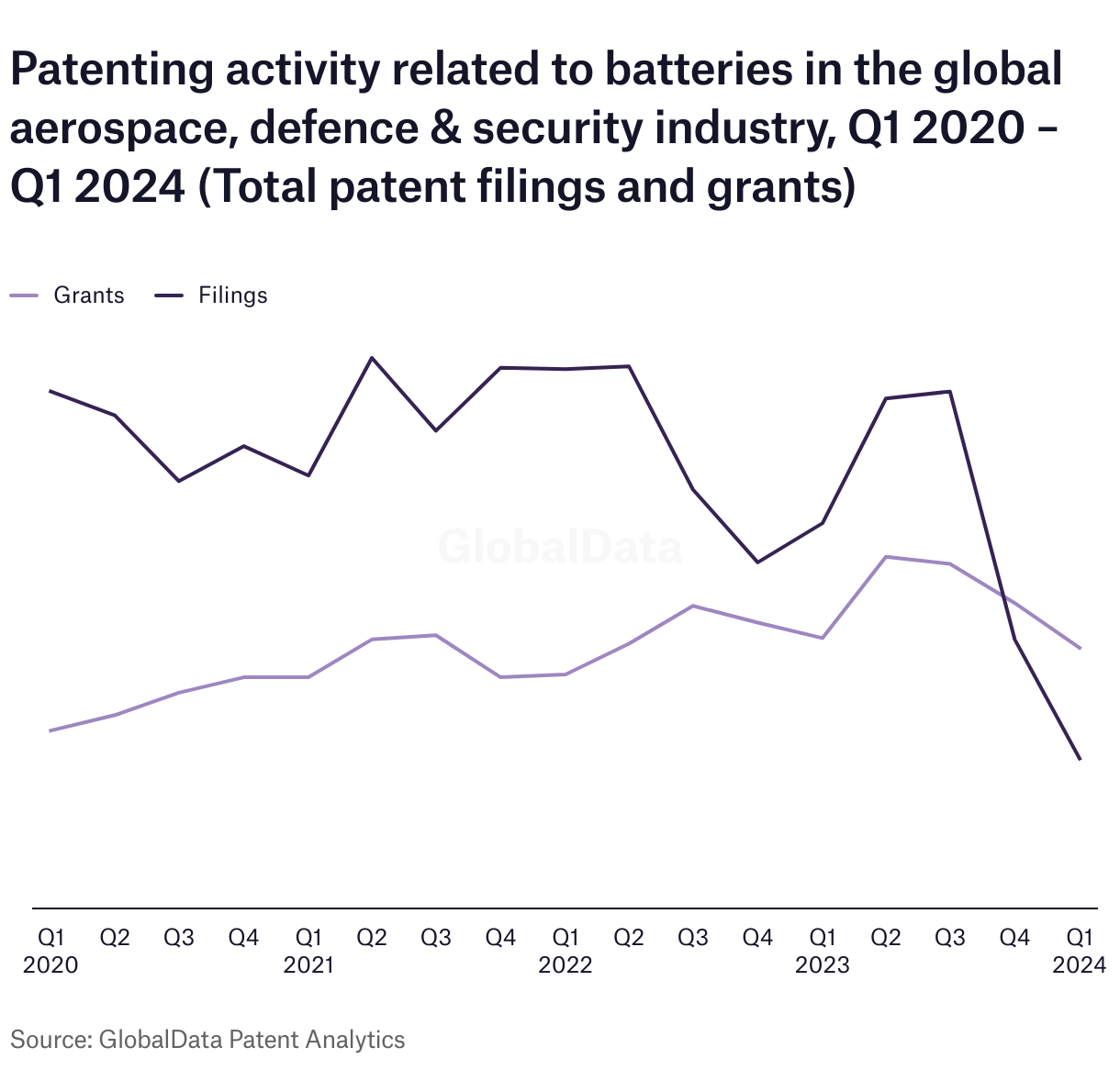 Patenting activity related to batteries in the global aerospace, defence & security industry, Q1 2020 – Q1 2024 (Total patent filings and grants)

Grants Filings

GlobalData

Q1 2020 Q2 Q3 Q4 Q1 2021 Q2 Q3 Q4 Q1 2022 Q2 Q3 Q4 Q1 2023 Q2 Q3 Q4 Q1 2024

Source: GlobalData Patent Analytics